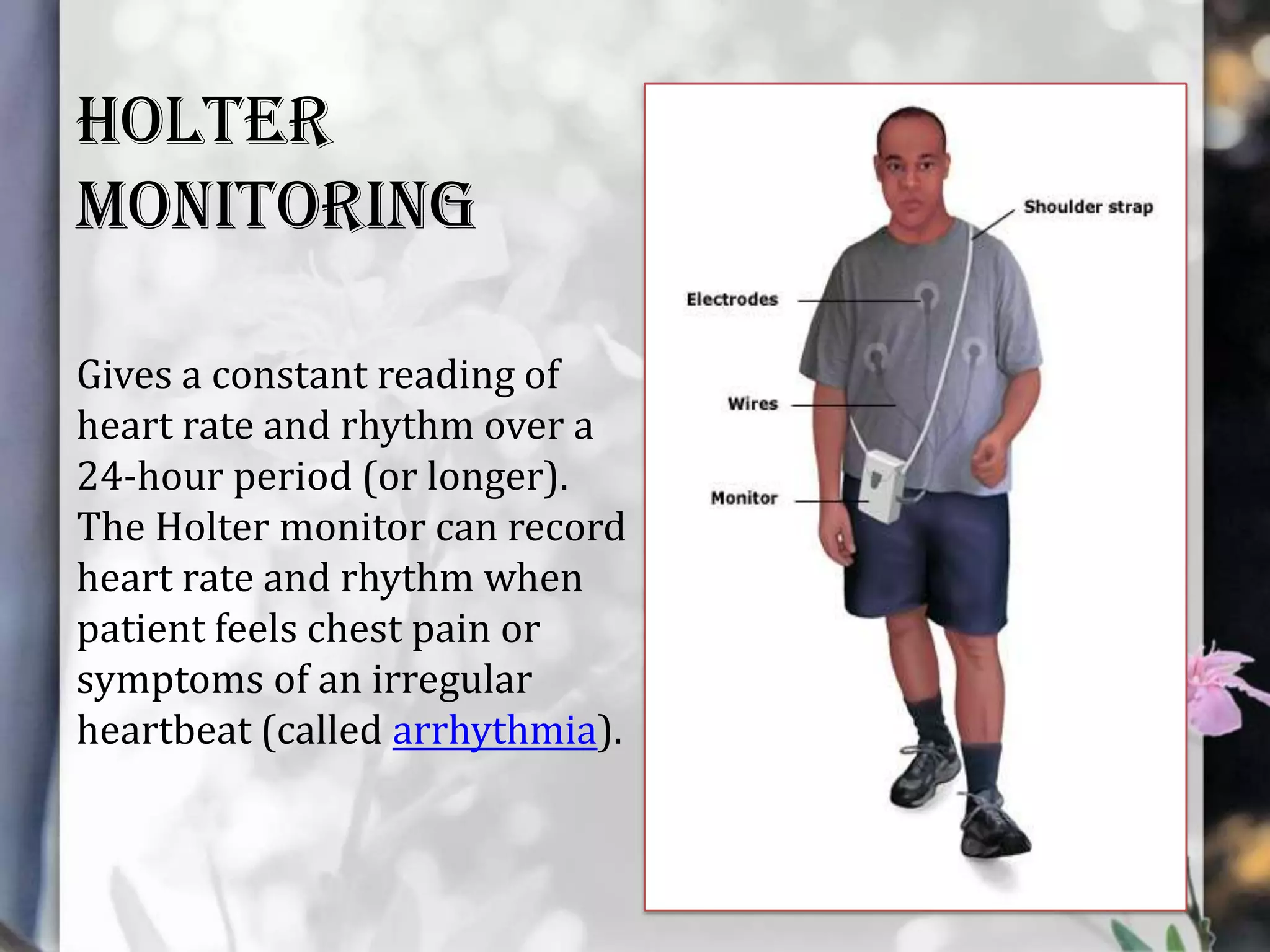 HOLTER MONITORING

Gives a constant reading of heart rate and rhythm over a 24-hour period (or longer). The Holter monitor can record heart rate and rhythm when patient feels chest pain or symptoms of an irregular heartbeat (called arrhythmia).

Shoulder strap

Electrodes

Wires

Monitor